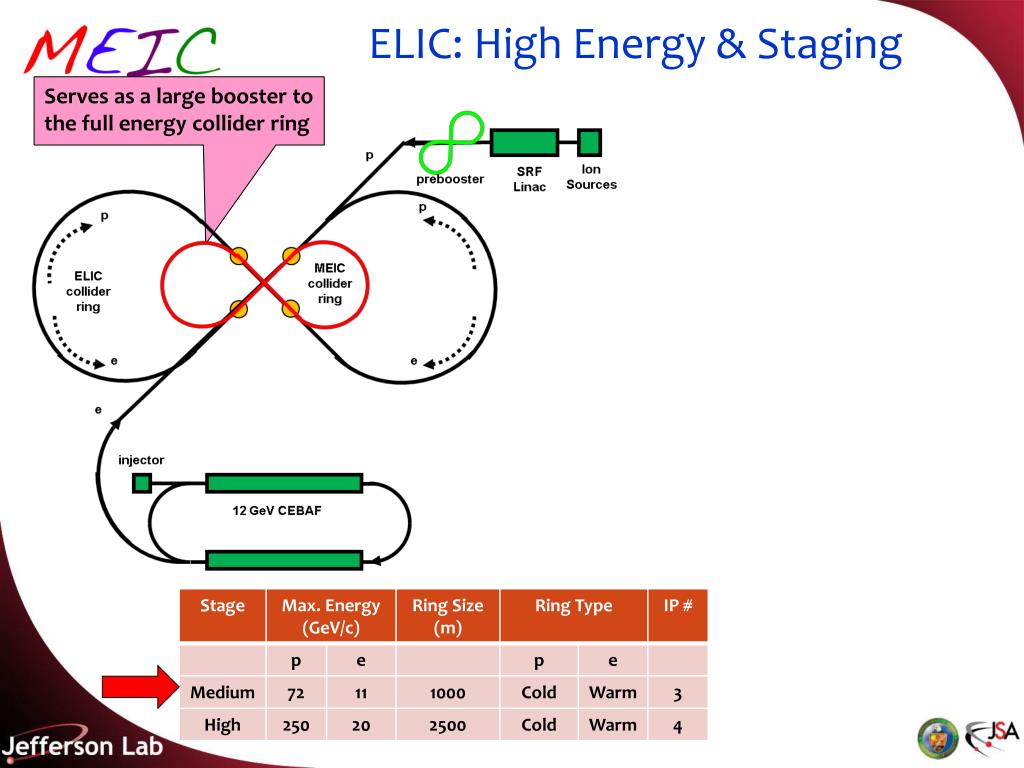 MEIC

ELIC: High Energy & Staging

Serves as a large booster to the full energy collider ring

p

prebooster

SRF Linac

Ion Sources

p

p

ELIC collider ring

MEIC collider ring

e

e

e

injector

12 GeV CEBAF

| Stage | Max. Energy (GeV/c) | | Ring Size (m) | Ring Type | | IP # |
|---|---|---|---|---|---|---|
| | p | e | | p | e | |
| Medium | 72 | 11 | 1000 | Cold | Warm | 3 |
| High | 250 | 20 | 2500 | Cold | Warm | 4 |

Jefferson Lab

JSA